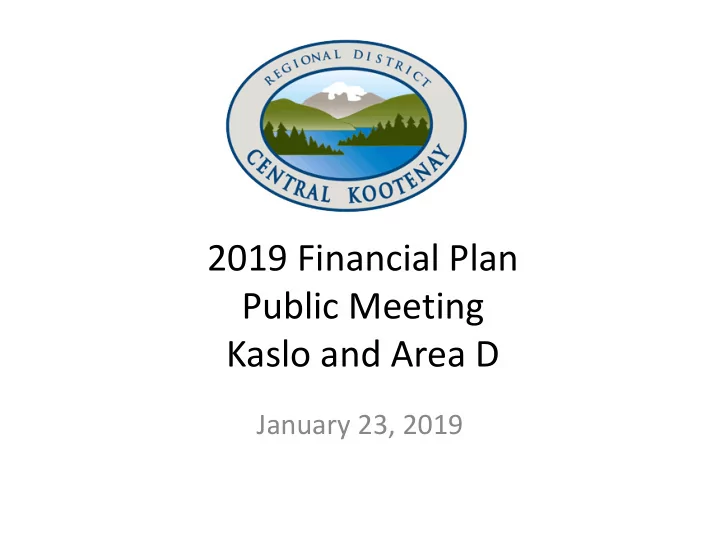 REGIONAL DISTRICT
CENTRAL KOOTENAY

2019 Financial Plan
Public Meeting
Kaslo and Area D

January 23, 2019